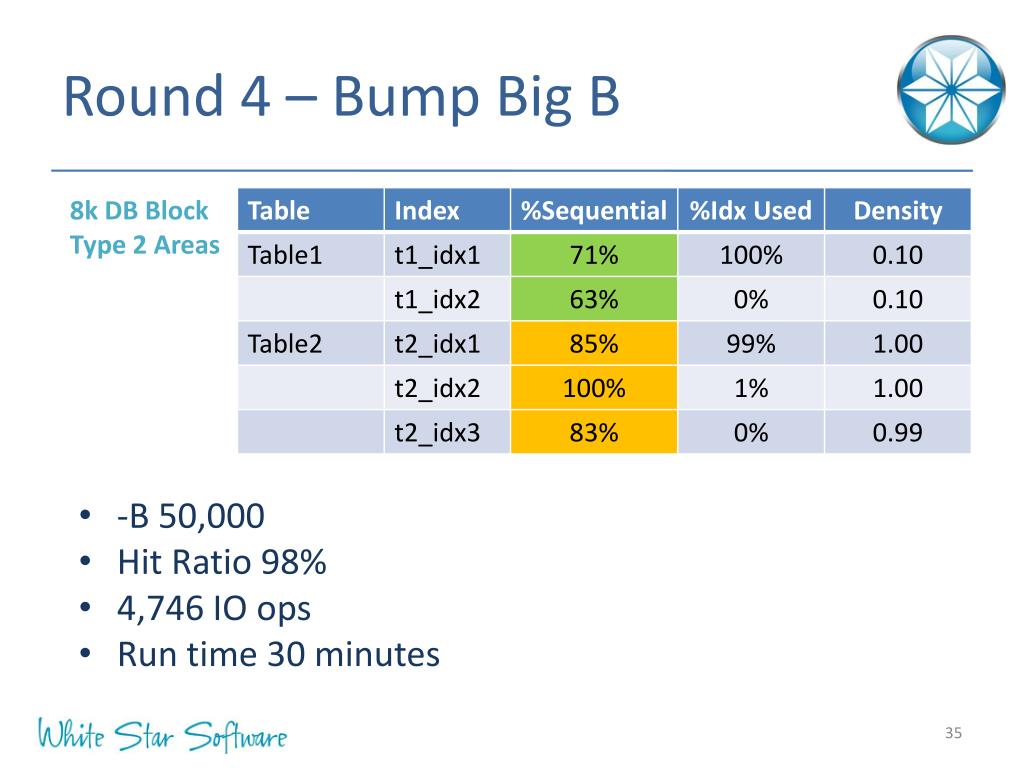 Round 4 – Bump Big B

8k DB Block Type 2 Areas

| Table | Index | %Sequential | %Idx Used | Density |
|---|---|---|---|---|
| Table1 | t1_idx1 | 71% | 100% | 0.10 |
| | t1_idx2 | 63% | 0% | 0.10 |
| Table2 | t2_idx1 | 85% | 99% | 1.00 |
| | t2_idx2 | 100% | 1% | 1.00 |
| | t2_idx3 | 83% | 0% | 0.99 |

• -B 50,000
• Hit Ratio 98%
• 4,746 IO ops
• Run time 30 minutes

White Star Software

35